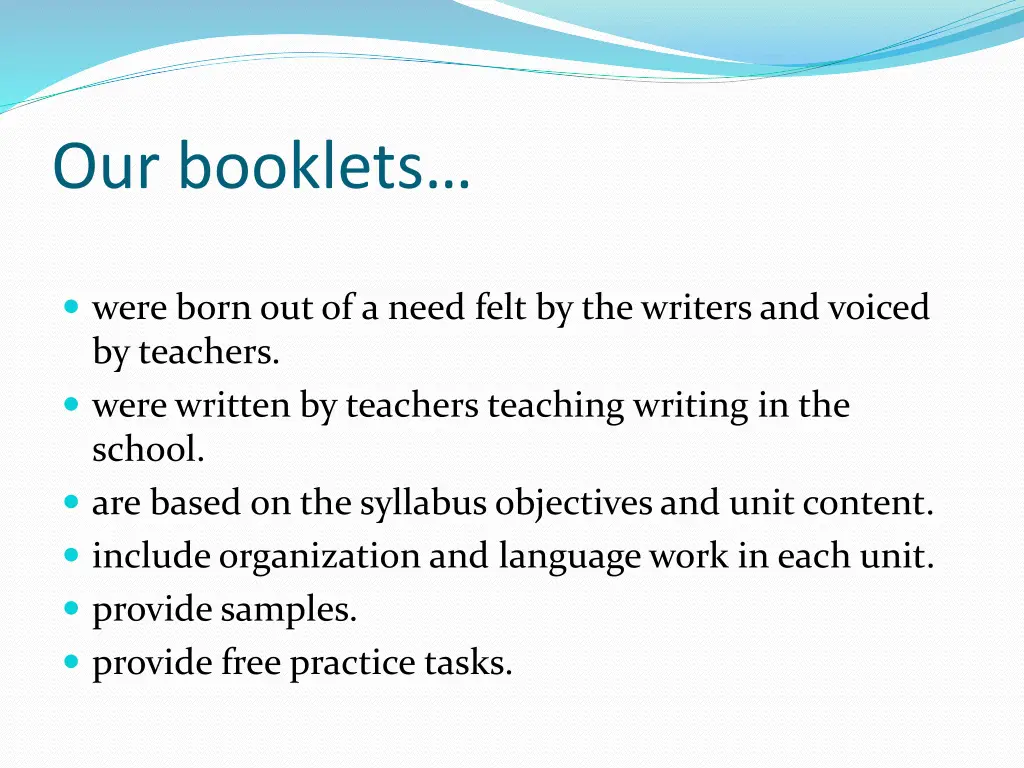 Our booklets…

- were born out of a need felt by the writers and voiced by teachers.
- were written by teachers teaching writing in the school.
- are based on the syllabus objectives and unit content.
- include organization and language work in each unit.
- provide samples.
- provide free practice tasks.